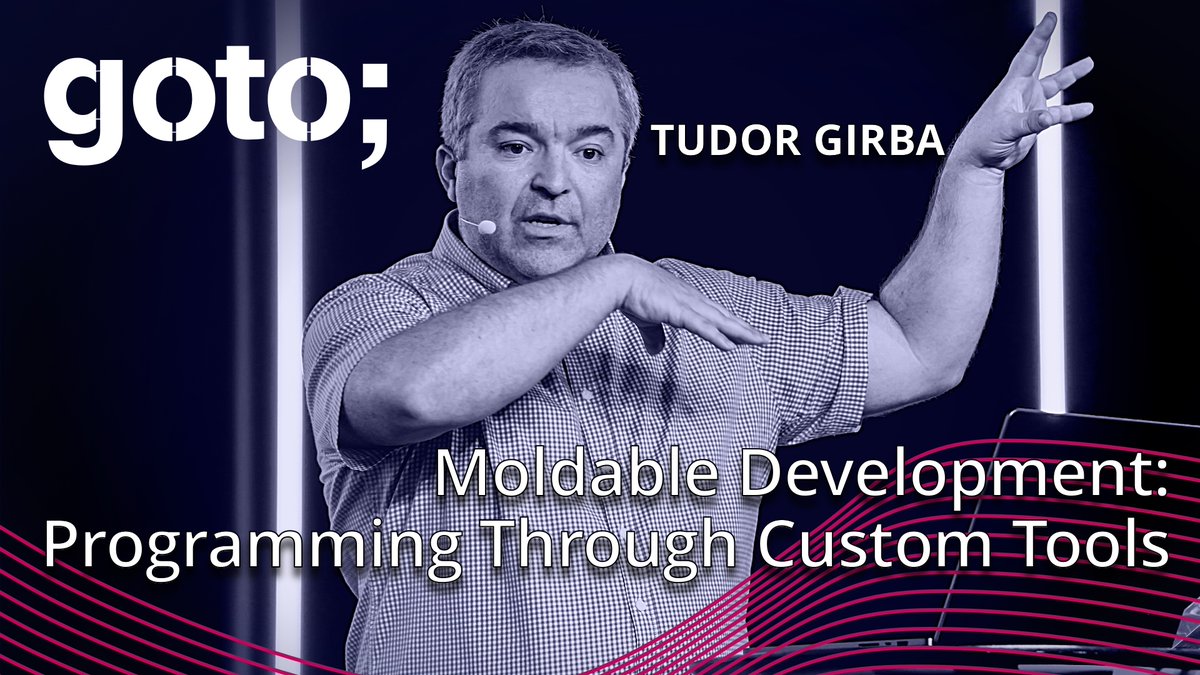 goto;

TUDOR GIRBA

Moldable Development: Programming Through Custom Tools